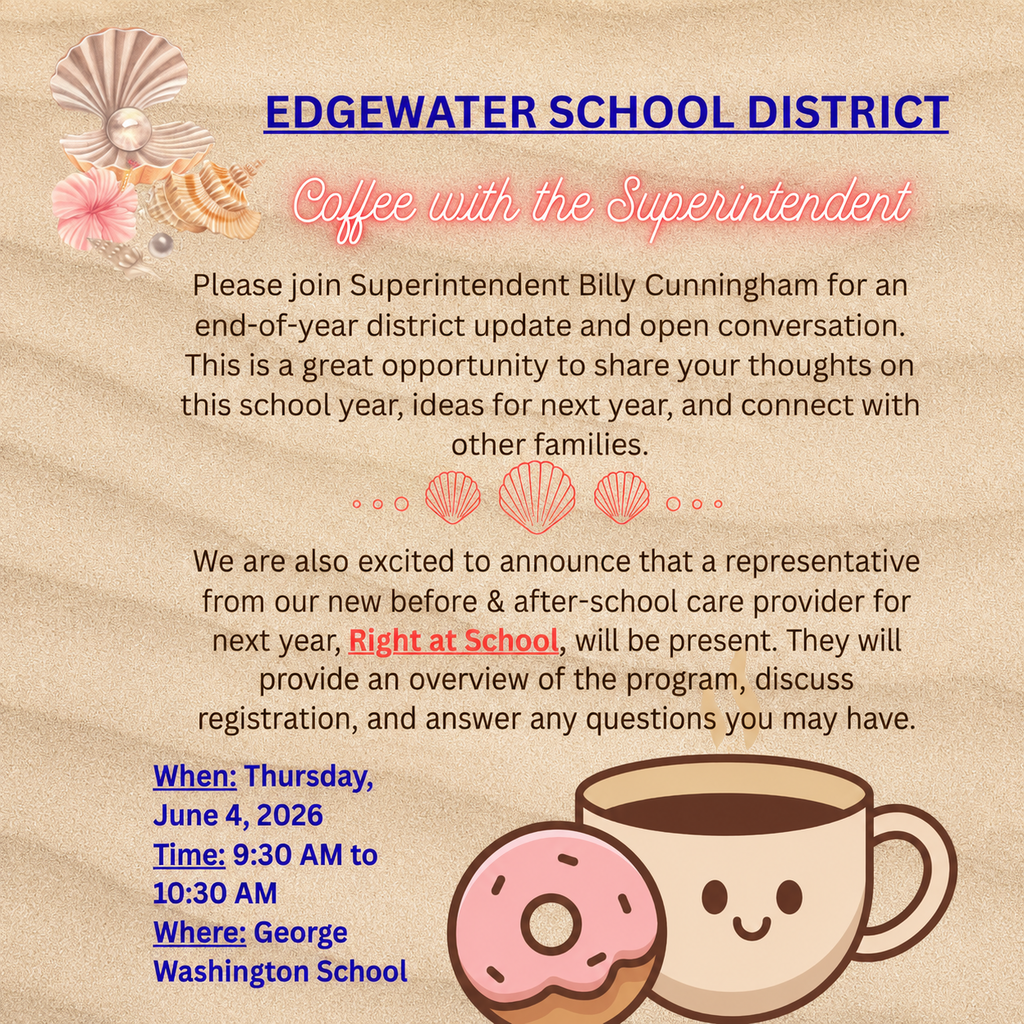 EDGEWATER SCHOOL DISTRICT

Coffee with the Superintendent

Please join Superintendent Billy Cunningham for an end-of-year district update and open conversation. This is a great opportunity to share your thoughts on this school year, ideas for next year, and connect with other families.

We are also excited to announce that a representative from our new before & after-school care provider for next year, Right at School, will be present. They will provide an overview of the program, discuss registration, and answer any questions you may have.

When: Thursday, June 4, 2026
Time: 9:30 AM to 10:30 AM
Where: George Washington School